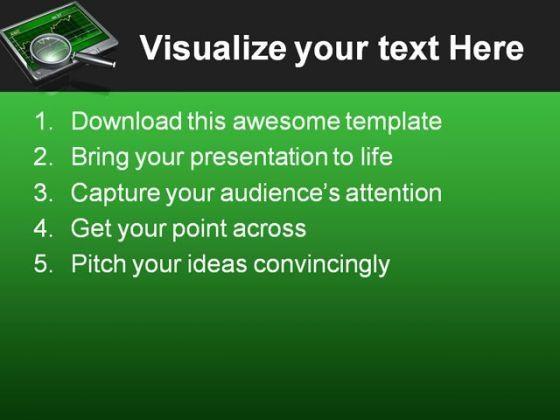 Visualize your text Here

1. Download this awesome template
2. Bring your presentation to life
3. Capture your audience's attention
4. Get your point across
5. Pitch your ideas convincingly